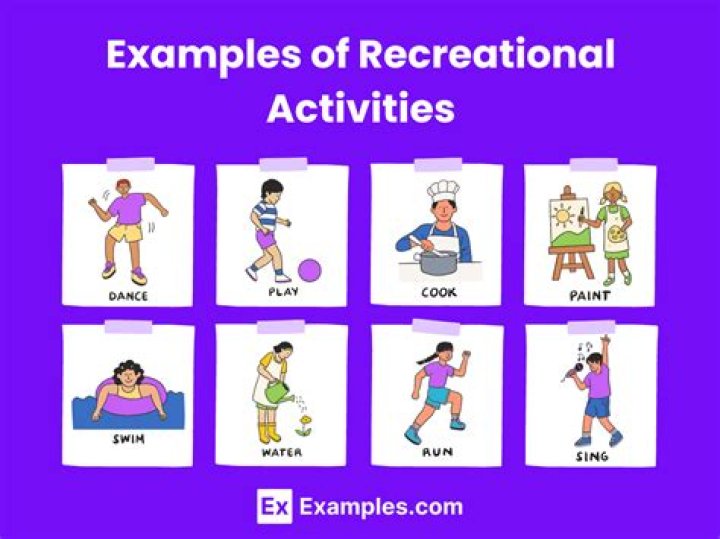 Examples of Recreational Activities

DANCE

PLAY

COOK

PAINT

SWIM

WATER

RUN

SING

Ex Examples.com